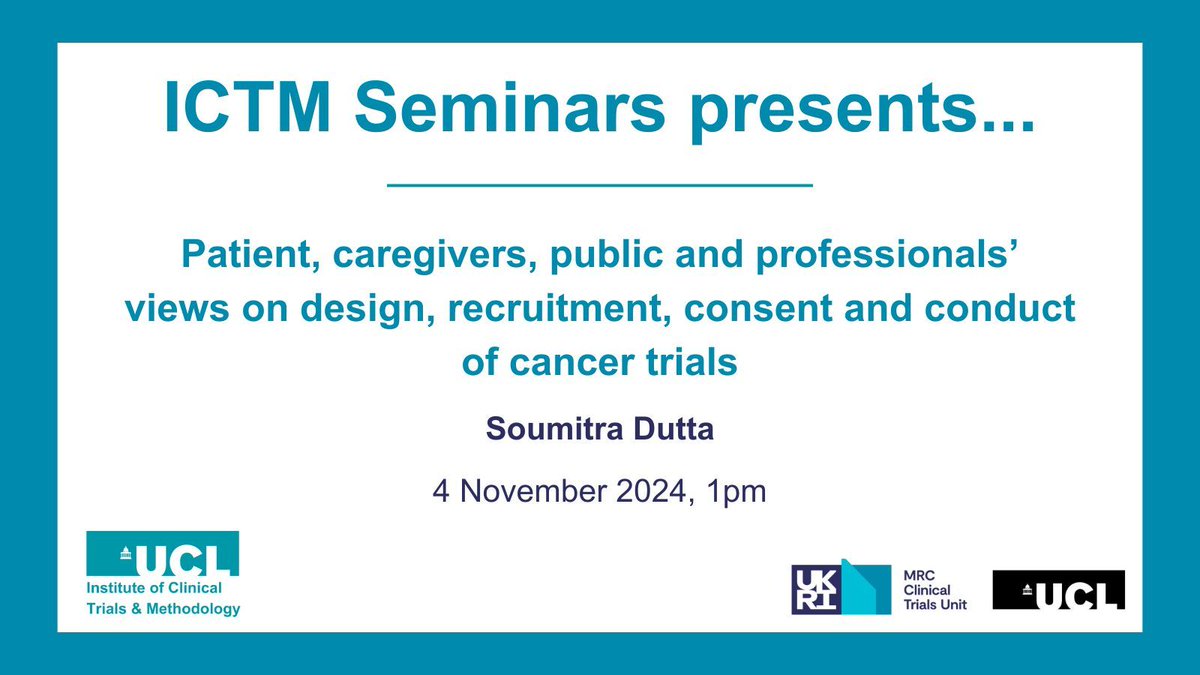 ICTM Seminars presents...

Patient, caregivers, public and professionals' views on design, recruitment, consent and conduct of cancer trials

Soumitra Dutta

4 November 2024, 1pm

UCL
Institute of Clinical Trials & Methodology

UKRI
MRC Clinical Trials Unit

UCL